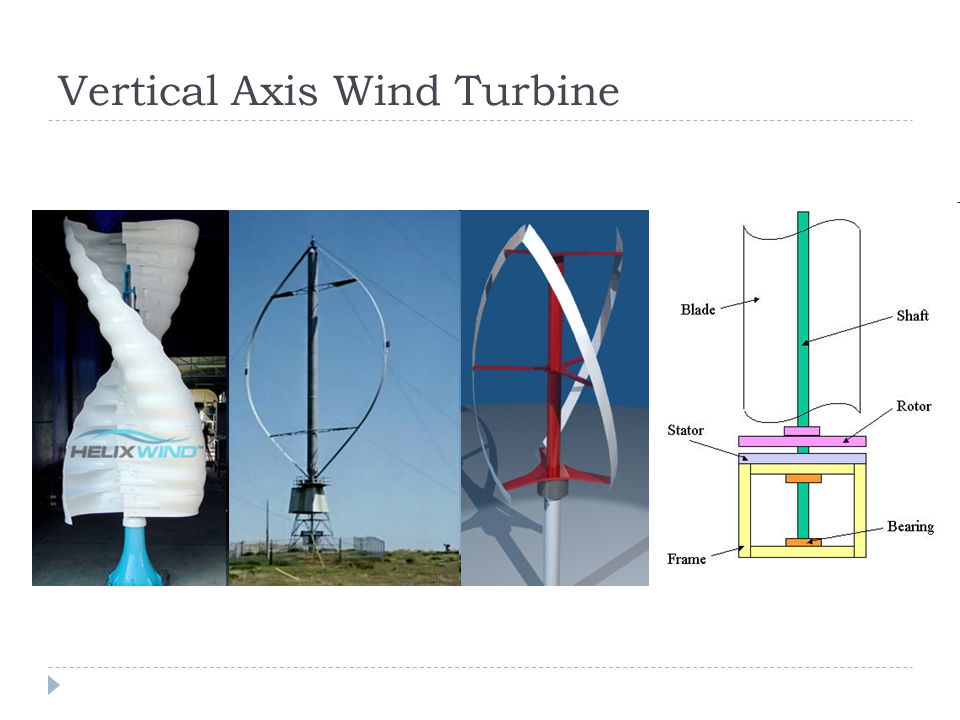 Vertical Axis Wind Turbine

HELIXWIND

Blade
Shaft
Rotor
Stator
Bearing
Frame